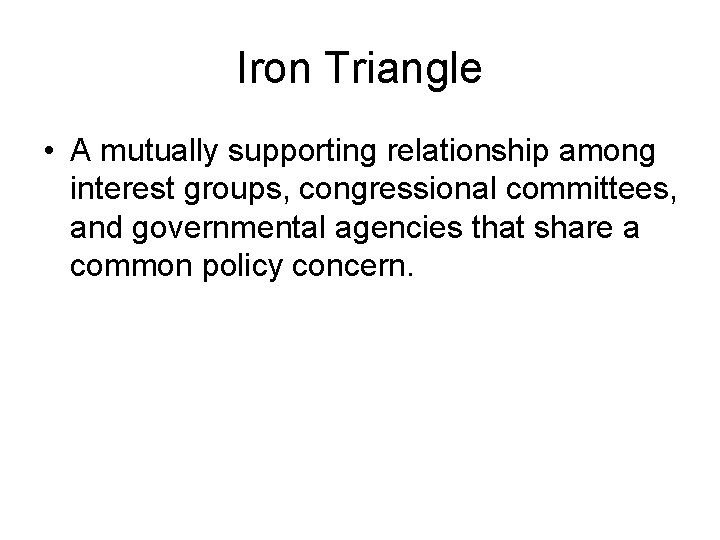 Iron Triangle

• A mutually supporting relationship among interest groups, congressional committees, and governmental agencies that share a common policy concern.